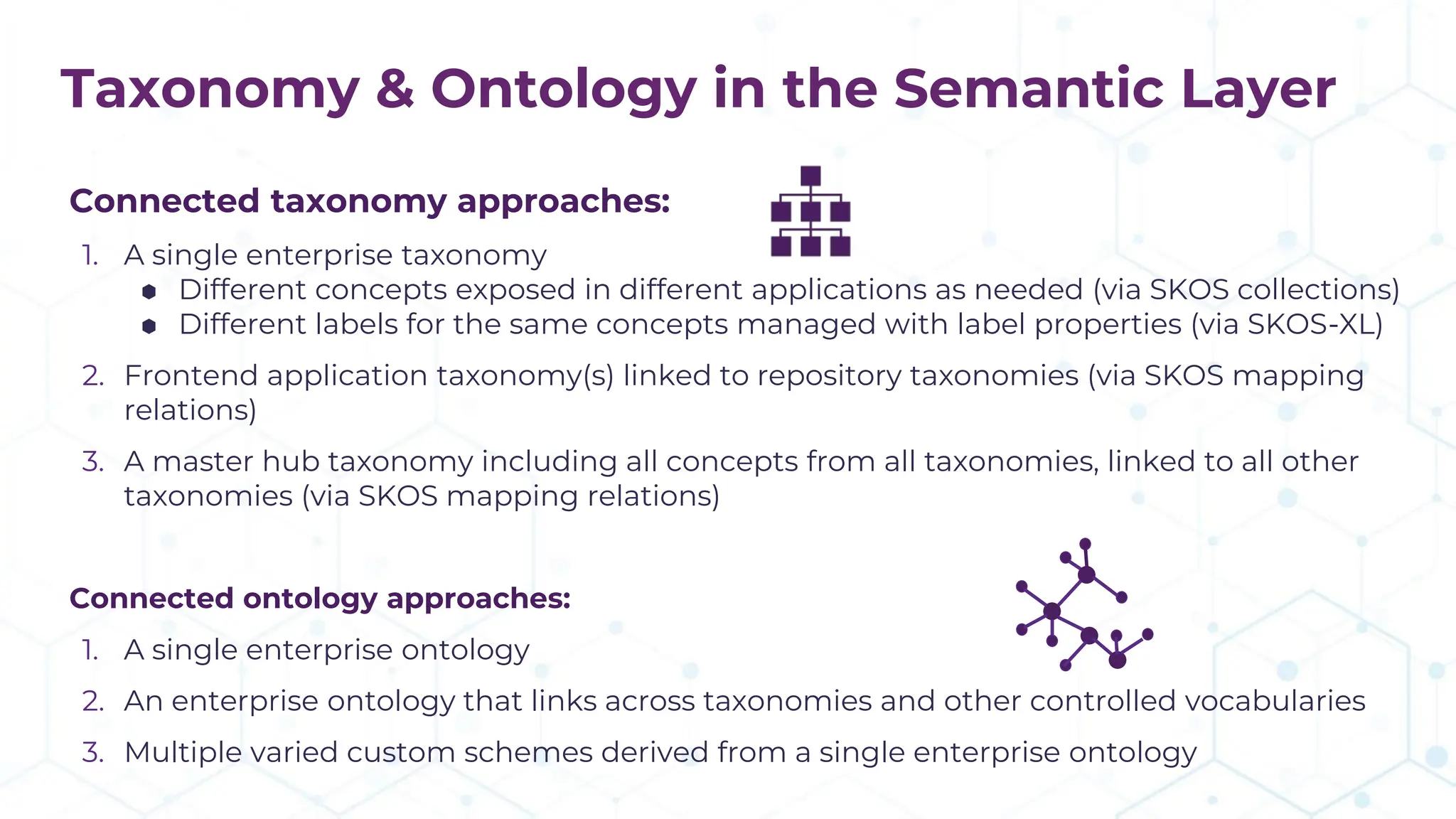 Taxonomy & Ontology in the Semantic Layer

Connected taxonomy approaches:

1. A single enterprise taxonomy
   - Different concepts exposed in different applications as needed (via SKOS collections)
   - Different labels for the same concepts managed with label properties (via SKOS-XL)
2. Frontend application taxonomy(s) linked to repository taxonomies (via SKOS mapping relations)
3. A master hub taxonomy including all concepts from all taxonomies, linked to all other taxonomies (via SKOS mapping relations)

Connected ontology approaches:

1. A single enterprise ontology
2. An enterprise ontology that links across taxonomies and other controlled vocabularies
3. Multiple varied custom schemes derived from a single enterprise ontology